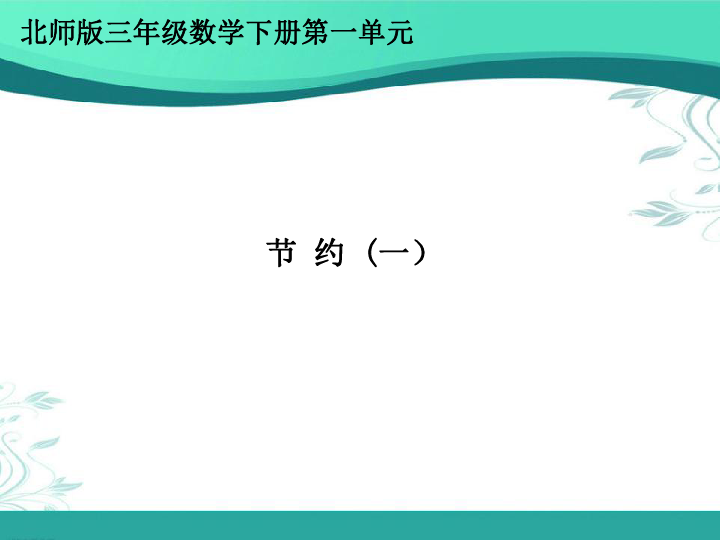 北师版三年级数学下册第一单元

节 约（一）